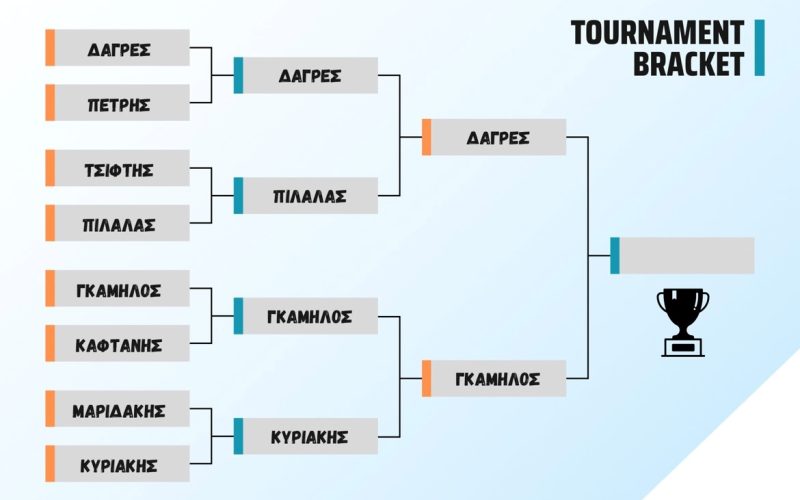 TOURNAMENT BRACKET

ΔΑΓΡΕΣ
ΠΕΤΡΗΣ
ΤΣΙΦΤΗΣ
ΠΙΛΑΛΑΣ
ΓΚΑΜΗΛΟΣ
ΚΑΦΤΑΝΗΣ
ΜΑΡΙΔΑΚΗΣ
ΚΥΡΙΑΚΗΣ

ΔΑΓΡΕΣ
ΠΙΛΑΛΑΣ
ΓΚΑΜΗΛΟΣ
ΚΥΡΙΑΚΗΣ

ΔΑΓΡΕΣ
ΓΚΑΜΗΛΟΣ